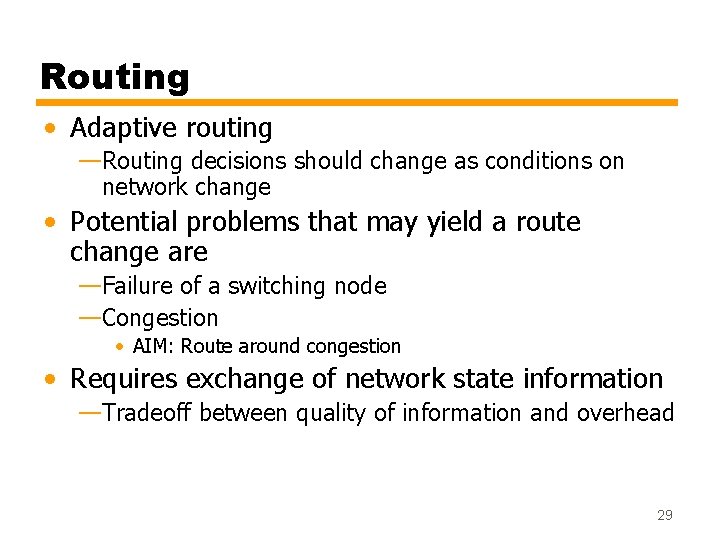 Routing

• Adaptive routing
—Routing decisions should change as conditions on network change
• Potential problems that may yield a route change are
—Failure of a switching node
—Congestion
• AIM: Route around congestion
• Requires exchange of network state information
—Tradeoff between quality of information and overhead

29